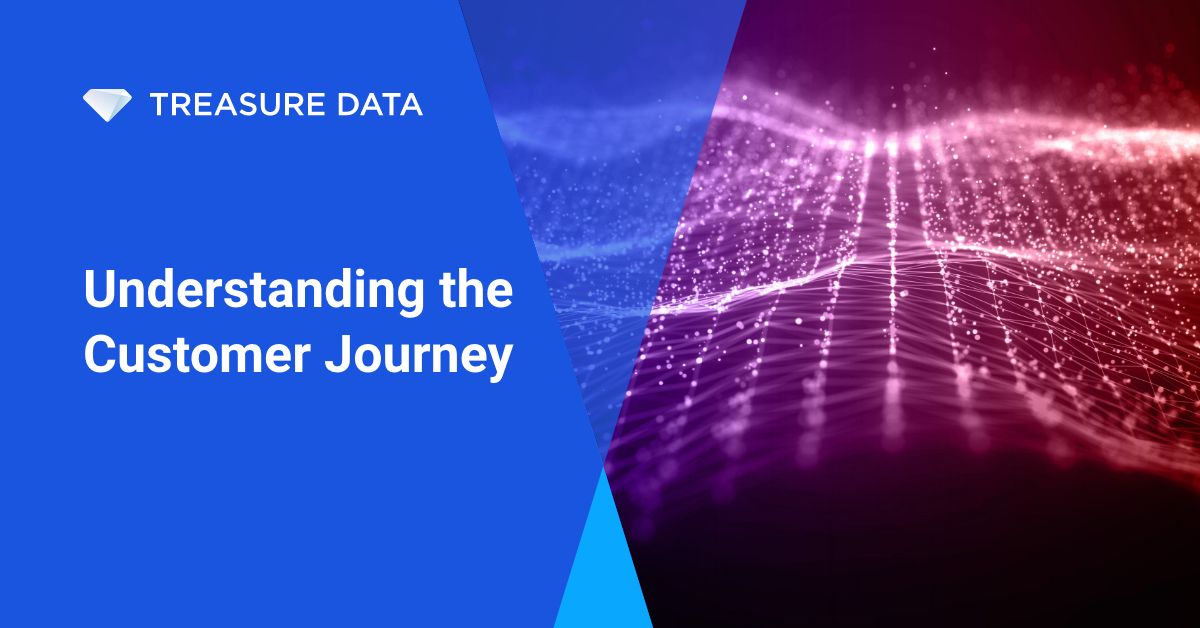 TREASURE DATA

Understanding the Customer Journey